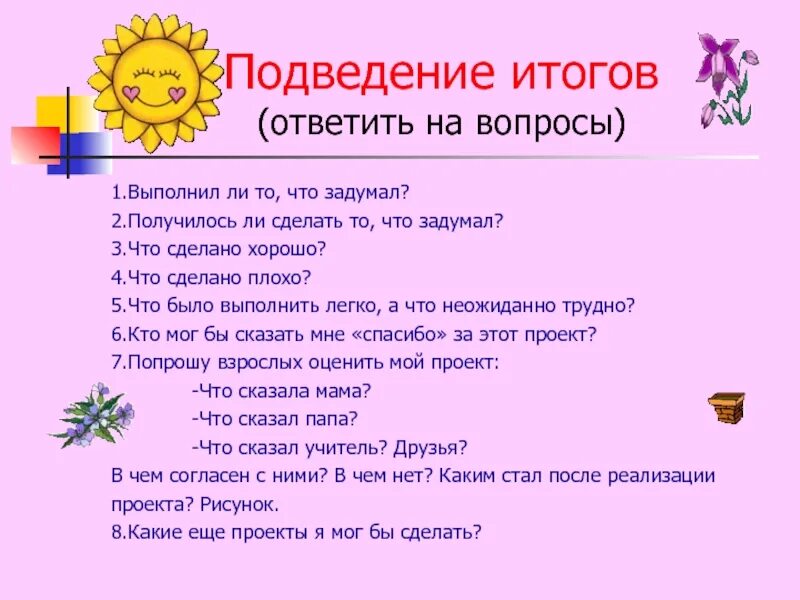 Подведение итогов
(ответить на вопросы)

1.Выполнил ли то, что задумал?
2.Получилось ли сделать то, что задумал?
3.Что сделано хорошо?
4.Что сделано плохо?
5.Что было выполнить легко, а что неожиданно трудно?
6.Кто мог бы сказать мне «спасибо» за этот проект?
7.Попрошу взрослых оценить мой проект:
-Что сказала мама?
-Что сказал папа?
-Что сказал учитель? Друзья?
В чем согласен с ними? В чем нет? Каким стал после реализации проекта? Рисунок.
8.Какие еще проекты я мог бы сделать?